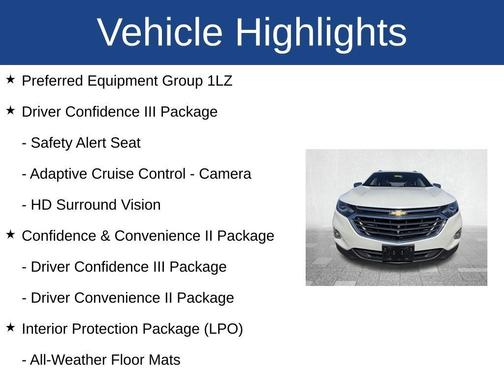 Vehicle Highlights

★ Preferred Equipment Group 1LZ

★ Driver Confidence III Package

- Safety Alert Seat

- Adaptive Cruise Control - Camera

- HD Surround Vision

★ Confidence & Convenience II Package

- Driver Confidence III Package

- Driver Convenience II Package

★ Interior Protection Package (LPO)

- All-Weather Floor Mats